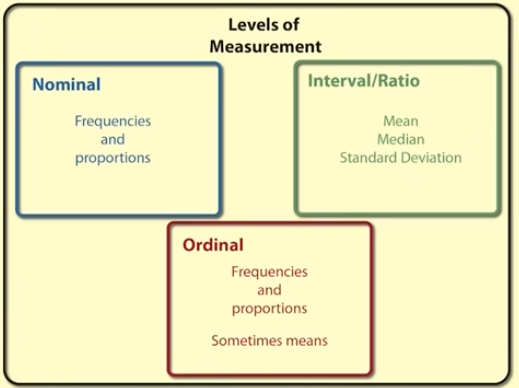 Levels of Measurement

Nominal

Frequencies and proportions

Interval/Ratio

Mean
Median
Standard Deviation

Ordinal

Frequencies and proportions

Sometimes means